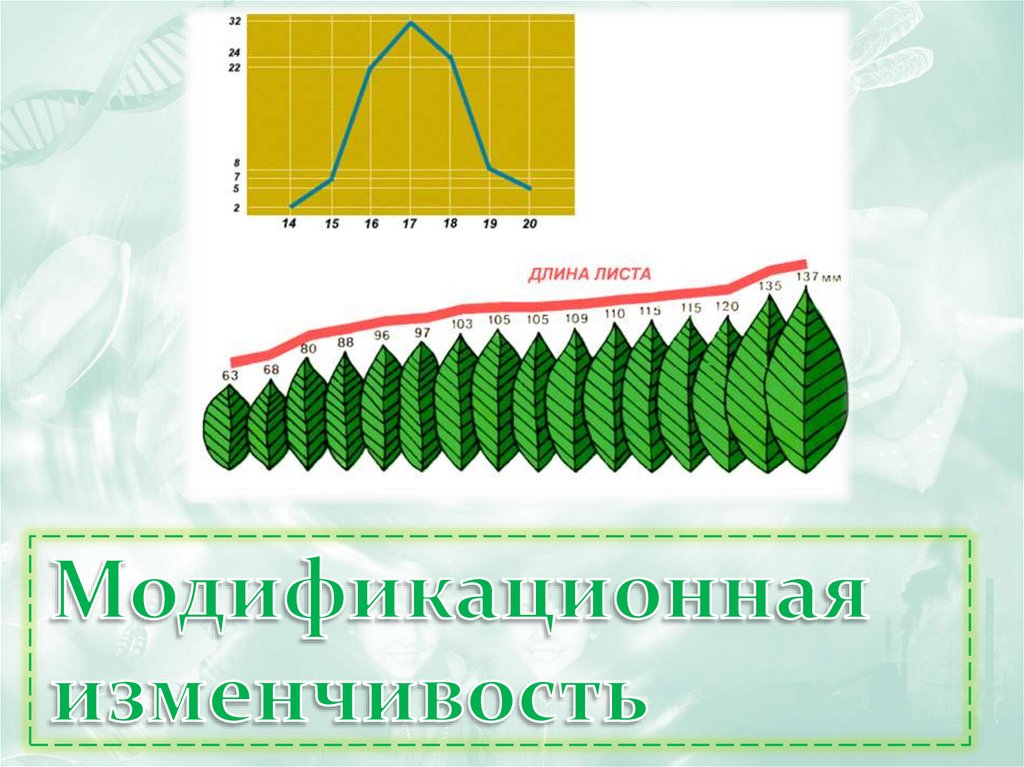 32
24
22
8
7
5
2
14 15 16 17 18 19 20

ДЛИНА ЛИСТА

63 68 80 88 96 97 103 105 105 109 110 115 115 120 135 137 мм

Модификационная изменчивость